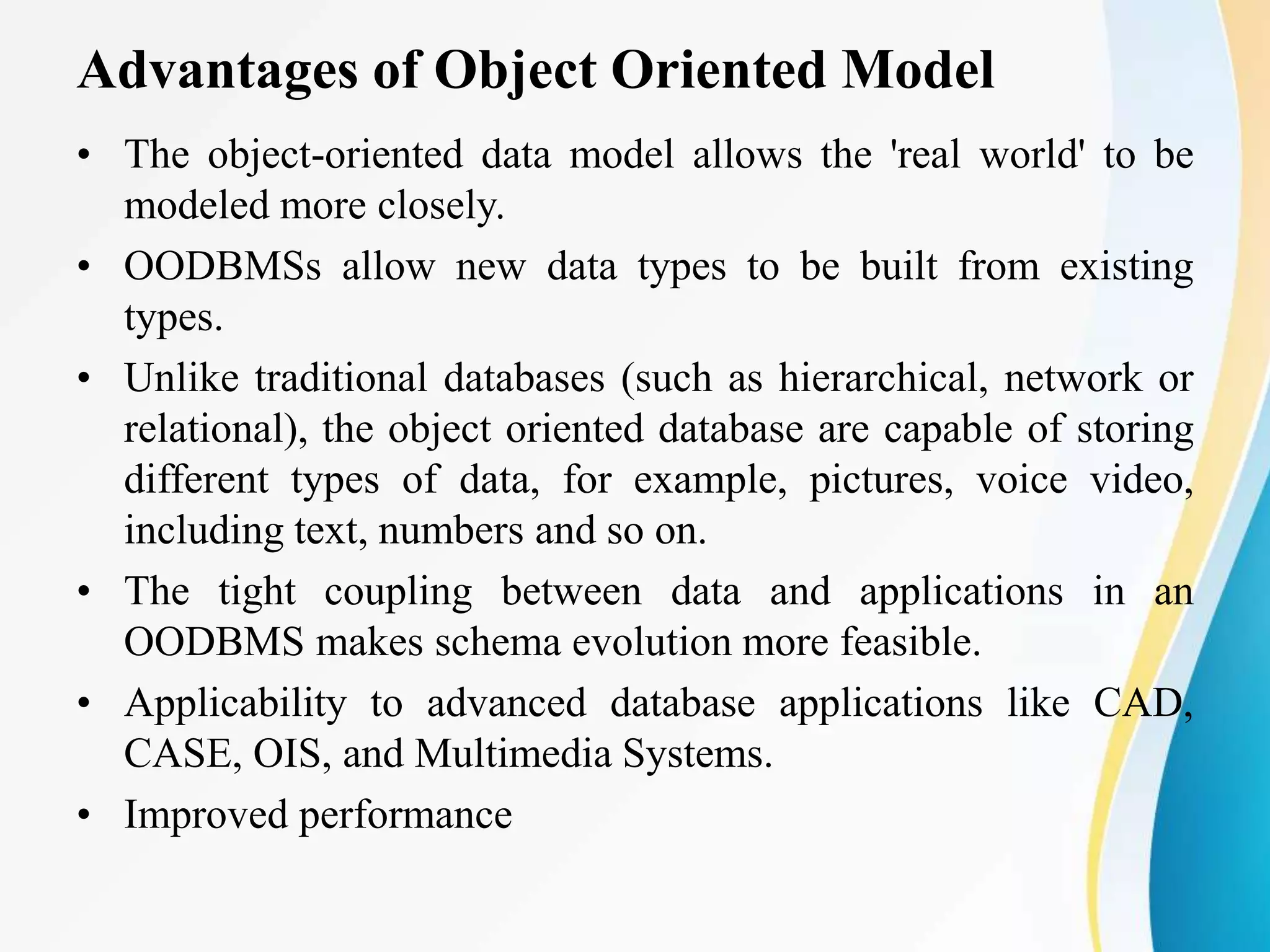 Advantages of Object Oriented Model

• The object-oriented data model allows the 'real world' to be modeled more closely.

• OODBMSs allow new data types to be built from existing types.

• Unlike traditional databases (such as hierarchical, network or relational), the object oriented database are capable of storing different types of data, for example, pictures, voice video, including text, numbers and so on.

• The tight coupling between data and applications in an OODBMS makes schema evolution more feasible.

• Applicability to advanced database applications like CAD, CASE, OIS, and Multimedia Systems.

• Improved performance